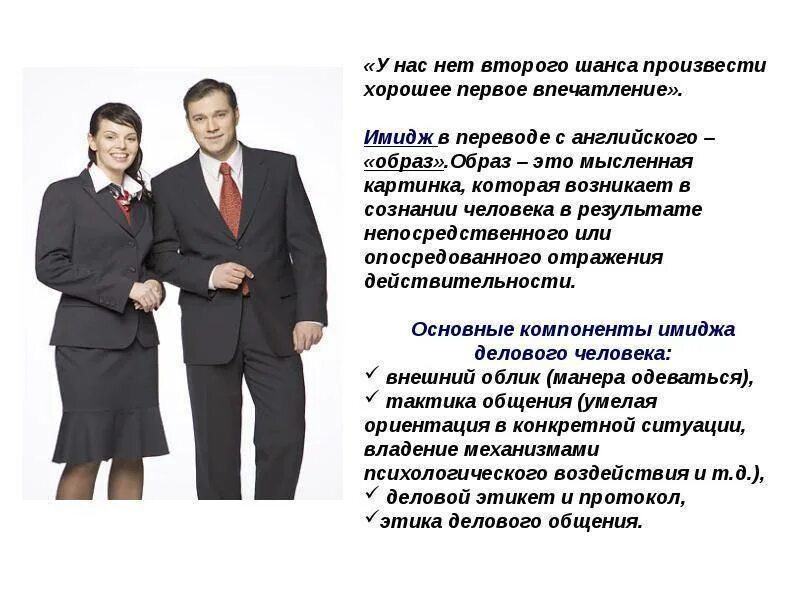 «У нас нет второго шанса произвести хорошее первое впечатление».

Имидж в переводе с английского – «образ».Образ – это мысленная картинка, которая возникает в сознании человека в результате непосредственного или опосредованного отражения действительности.

Основные компоненты имиджа делового человека:
✓ внешний облик (манера одеваться),
✓ тактика общения (умелая ориентация в конкретной ситуации, владение механизмами психологического воздействия и т.д.),
✓ деловой этикет и протокол,
✓этика делового общения.